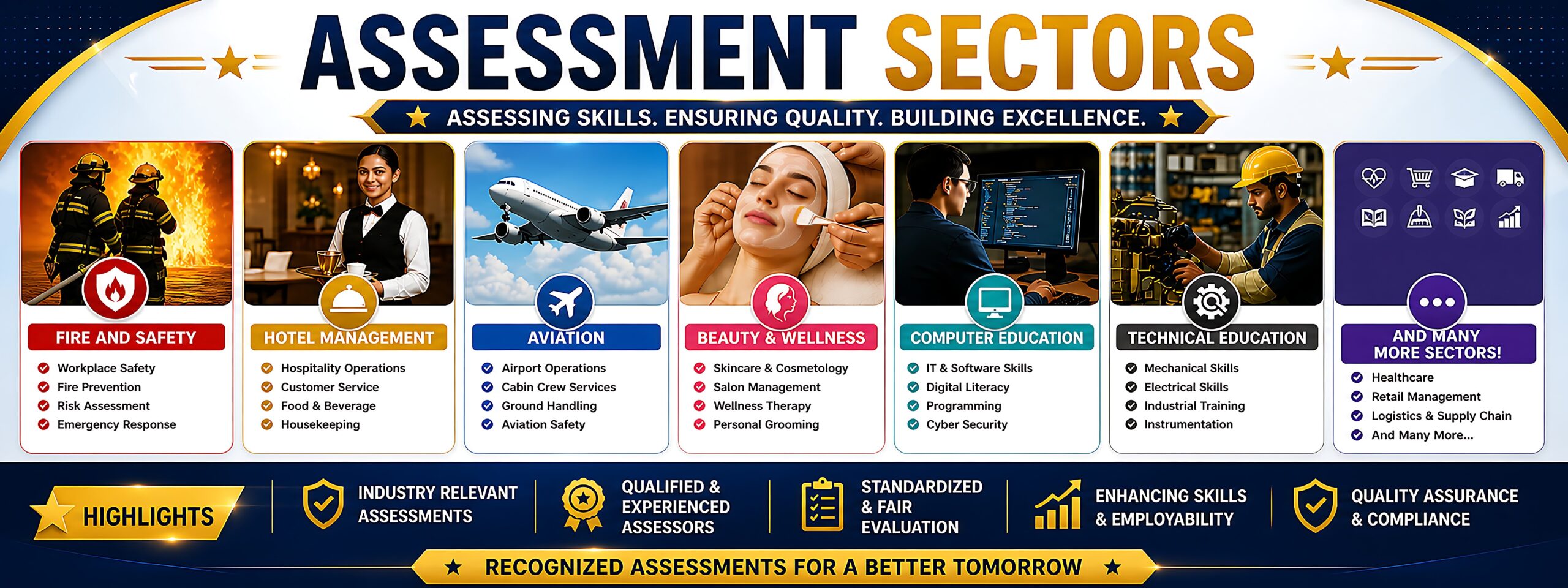 ASSESSMENT SECTORS

ASSESSING SKILLS. ENSURING QUALITY. BUILDING EXCELLENCE.

FIRE AND SAFETY
Workplace Safety
Fire Prevention
Risk Assessment
Emergency Response

HOTEL MANAGEMENT
Hospitality Operations
Customer Service
Food & Beverage
Housekeeping

AVIATION
Airport Operations
Cabin Crew Services
Ground Handling
Aviation Safety

BEAUTY & WELLNESS
Skincare & Cosmetology
Salon Management
Wellness Therapy
Personal Grooming

COMPUTER EDUCATION
IT & Software Skills
Digital Literacy
Programming
Cyber Security

TECHNICAL EDUCATION
Mechanical Skills
Electrical Skills
Industrial Training
Instrumentation

AND MANY MORE SECTORS!
Healthcare
Retail Management
Logistics & Supply Chain
And Many More...

HIGHLIGHTS

INDUSTRY RELEVANT ASSESSMENTS

QUALIFIED & EXPERIENCED ASSESSORS

STANDARDIZED & FAIR EVALUATION

ENHANCING SKILLS & EMPLOYABILITY

QUALITY ASSURANCE & COMPLIANCE

RECOGNIZED ASSESSMENTS FOR A BETTER TOMORROW